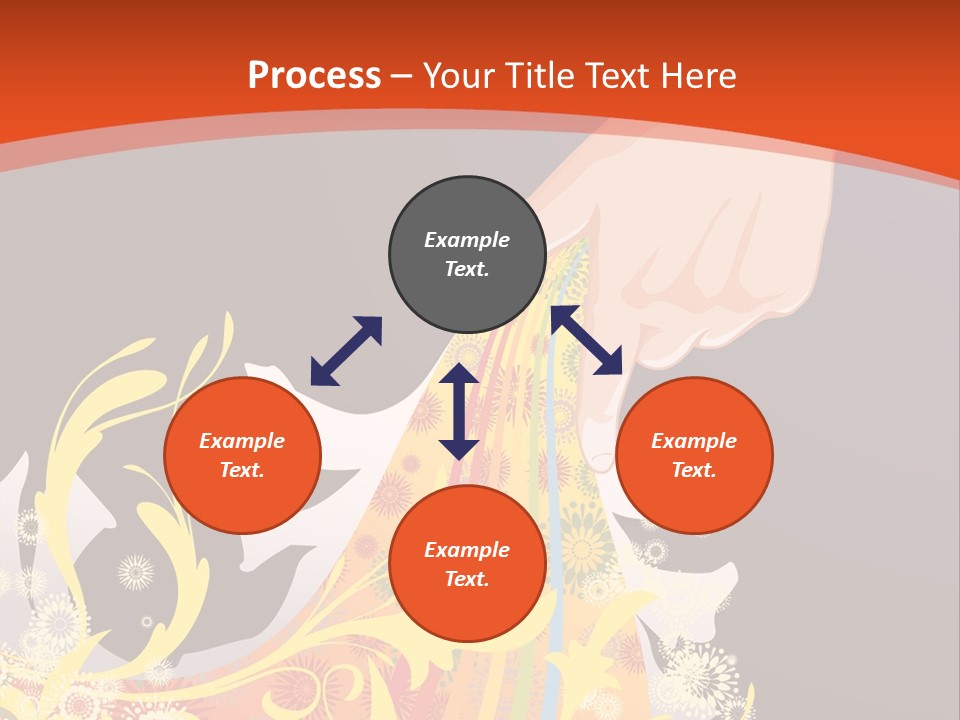 Process – Your Title Text Here

Example Text.

Example Text.

Example Text.

Example Text.